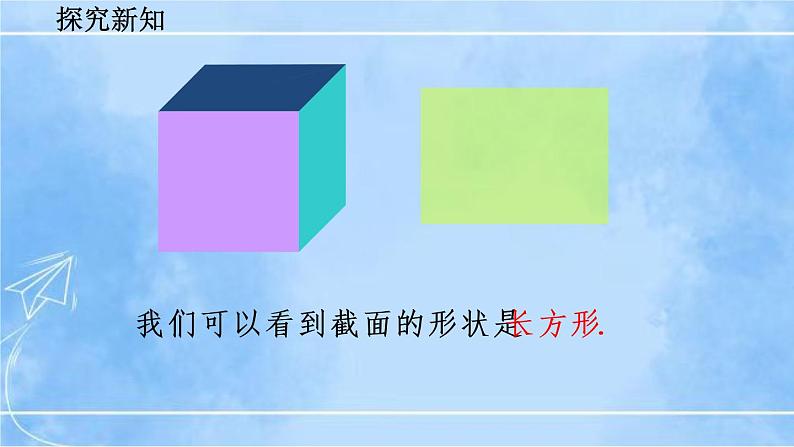 探究新知

我们可以看到截面的形状是长方形.